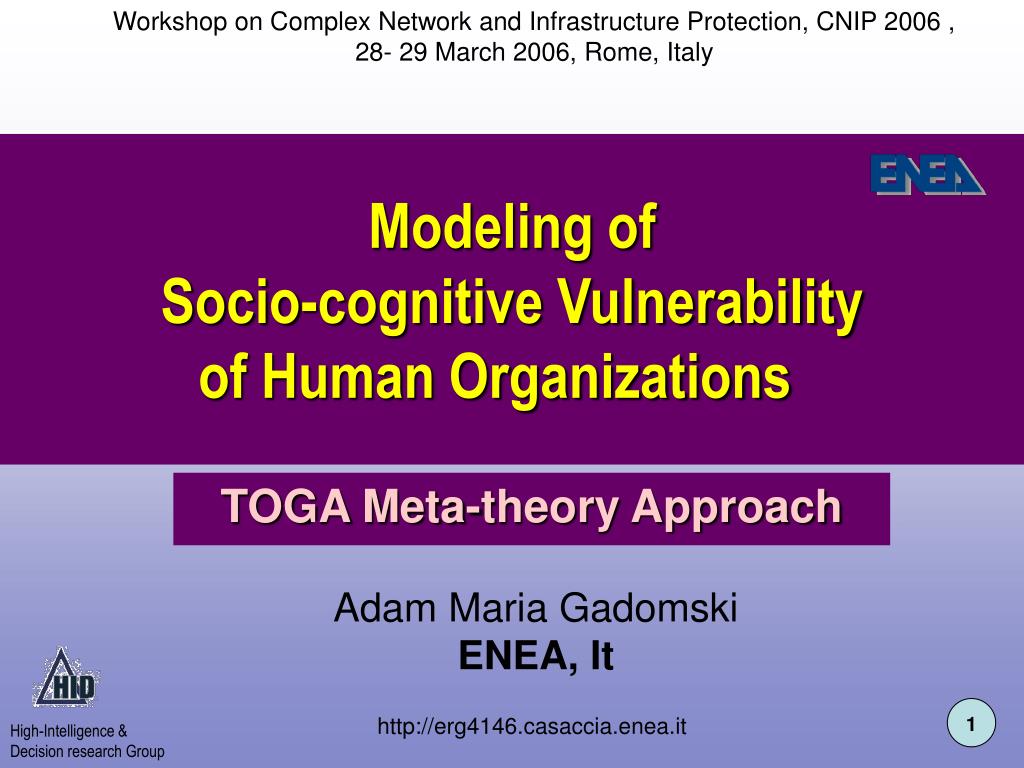 Workshop on Complex Network and Infrastructure Protection, CNIP 2006 , 28- 29 March 2006, Rome, Italy

ENEA

Modeling of
Socio-cognitive Vulnerability
of Human Organizations

TOGA Meta-theory Approach

Adam Maria Gadomski
ENEA, It

HID

High-Intelligence &
Decision research Group

http://erg4146.casaccia.enea.it

1